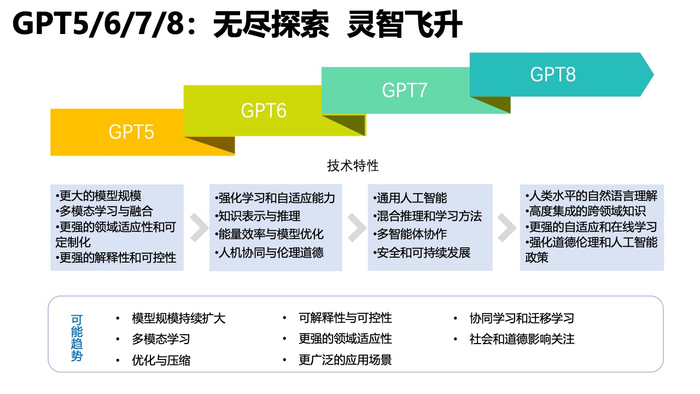 GPT5/6/7/8：无尽探索 灵智飞升

GPT5

GPT6

GPT7

GPT8

技术特性

•更大的模型规模
•多模态学习与融合
•更强的领域适应性和可定制化
•更强的解释性和可控性

•强化学习和自适应能力
•知识表示与推理
•能量效率与模型优化
•人机协同与伦理道德

•通用人工智能
•混合推理和学习方法
•多智能体协作
•安全和可持续发展

•人类水平的自然语言理解
•高度集成的跨领域知识
•更强的自适应和在线学习
•强化道德伦理和人工智能政策

可能趋势

• 模型规模持续扩大
• 多模态学习
• 优化与压缩

• 可解释性与可控性
• 更强的领域适应性
• 更广泛的应用场景

• 协同学习和迁移学习
• 社会和道德影响关注